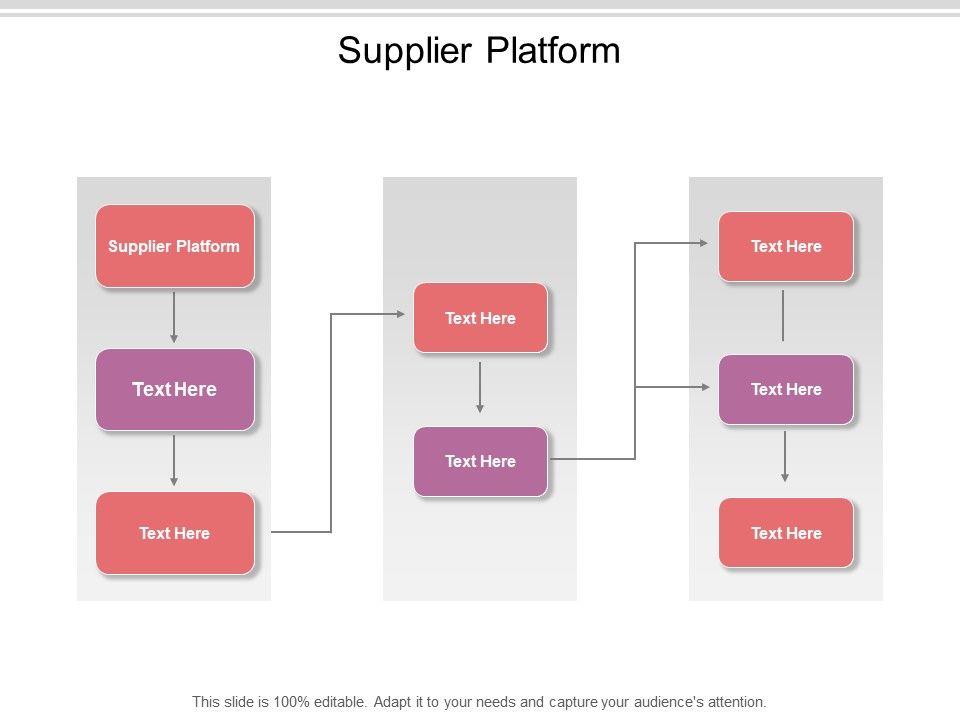 Supplier Platform

Supplier Platform

Text Here

Text Here

Text Here

Text Here

Text Here

Text Here

Text Here

This slide is 100% editable. Adapt it to your needs and capture your audience's attention.